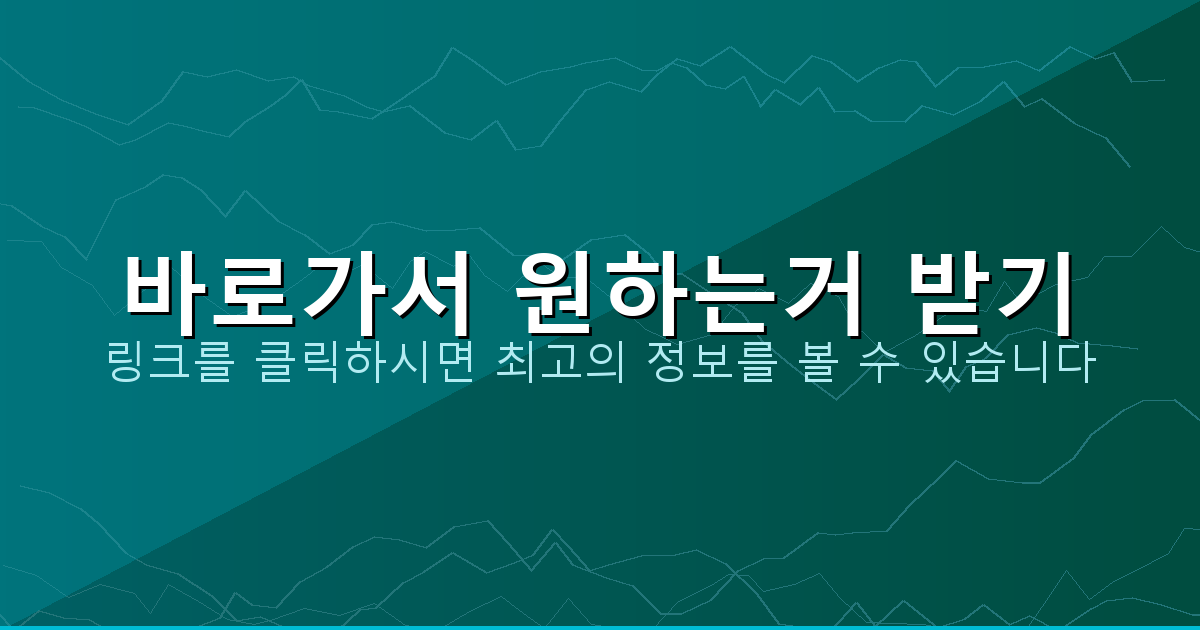 바로가서 원하는거 받기
링크를 클릭하시면 최고의 정보를 볼 수 있습니다